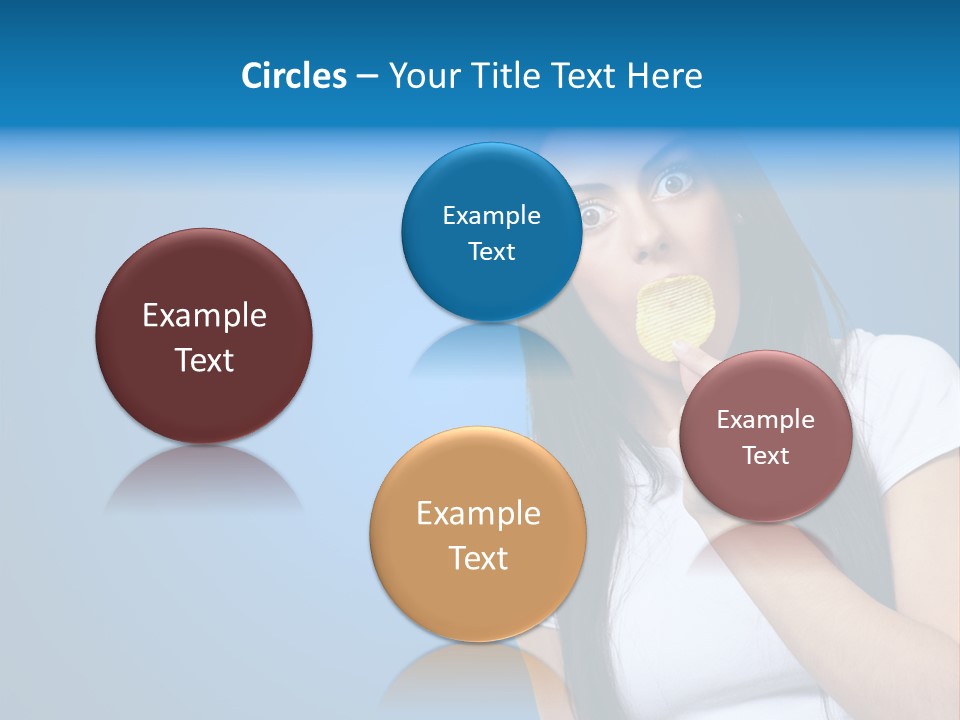 Circles – Your Title Text Here

Example Text

Example Text

Example Text

Example Text